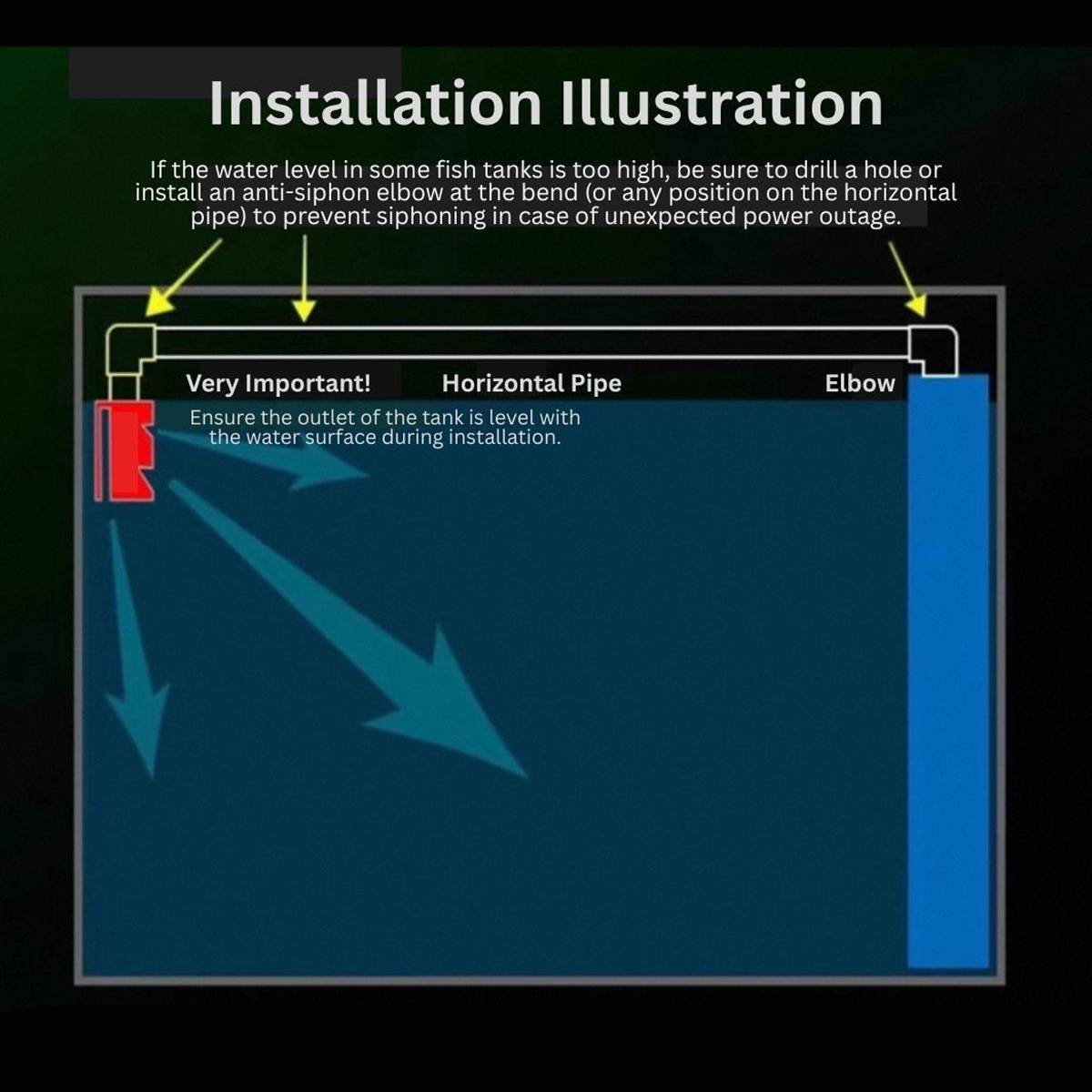 Installation Illustration

If the water level in some fish tanks is too high, be sure to drill a hole or install an anti-siphon elbow at the bend (or any position on the horizontal pipe) to prevent siphoning in case of unexpected power outage.

Very Important!

Horizontal Pipe

Elbow

Ensure the outlet of the tank is level with the water surface during installation.